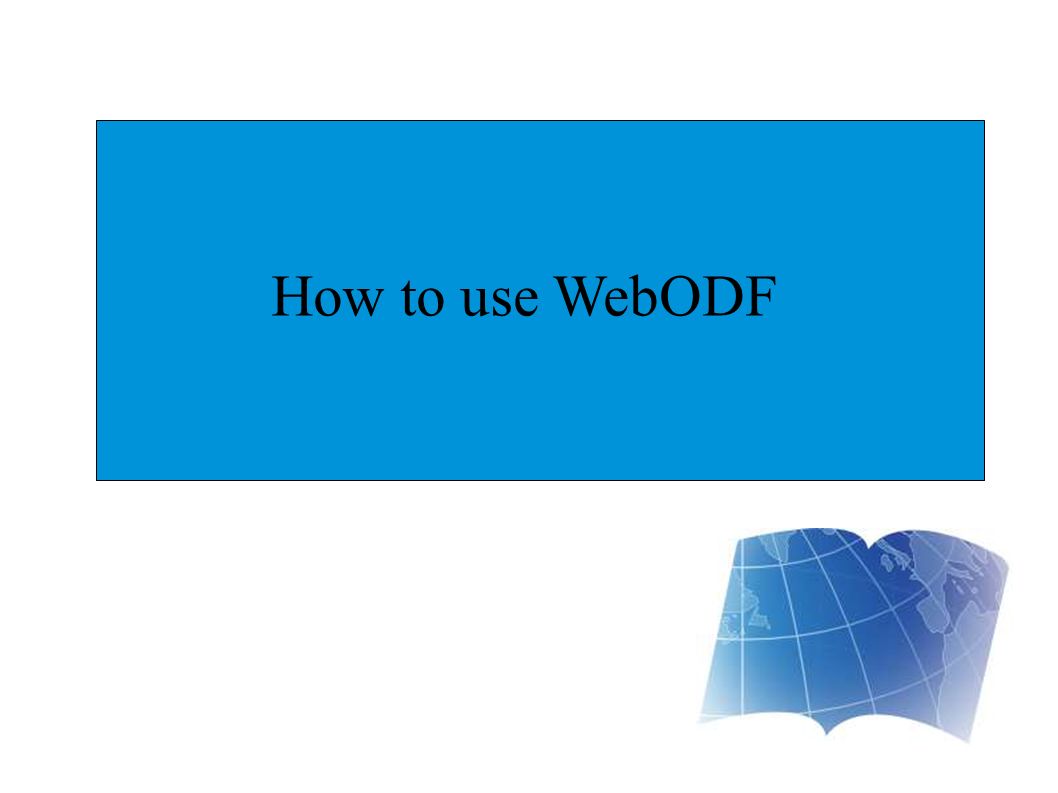 How to use WebODF